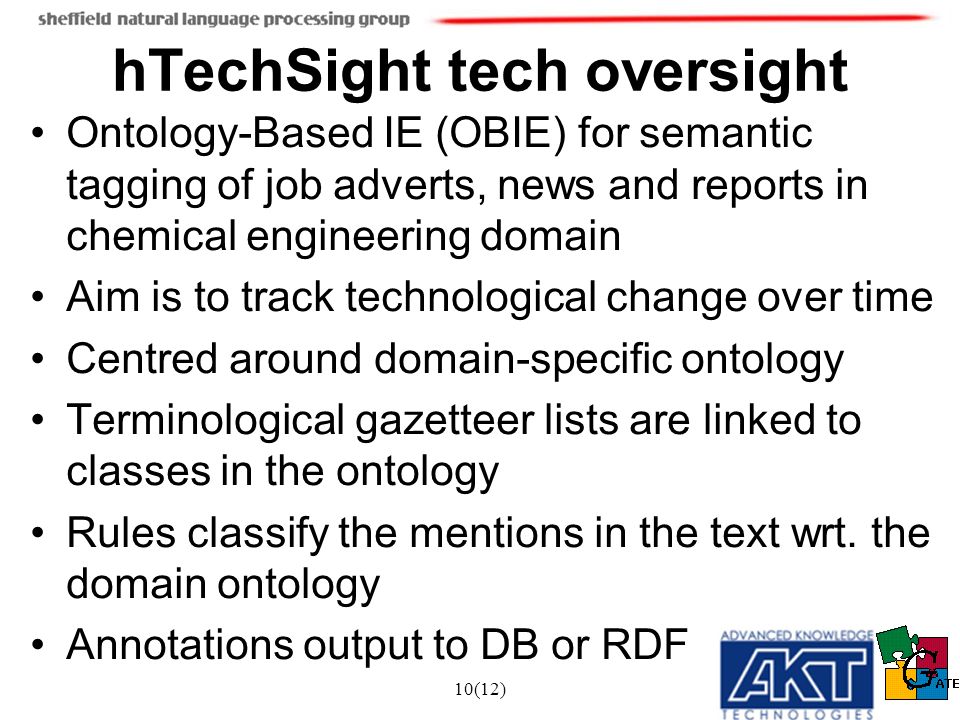 sheffield natural language processing group

hTechSight tech oversight

• Ontology-Based IE (OBIE) for semantic tagging of job adverts, news and reports in chemical engineering domain
• Aim is to track technological change over time
• Centred around domain-specific ontology
• Terminological gazetteer lists are linked to classes in the ontology
• Rules classify the mentions in the text wrt. the domain ontology
• Annotations output to DB or RDF

10(12)

ADVANCED KNOWLEDGE AKT TECHNOLOGIES

GATE